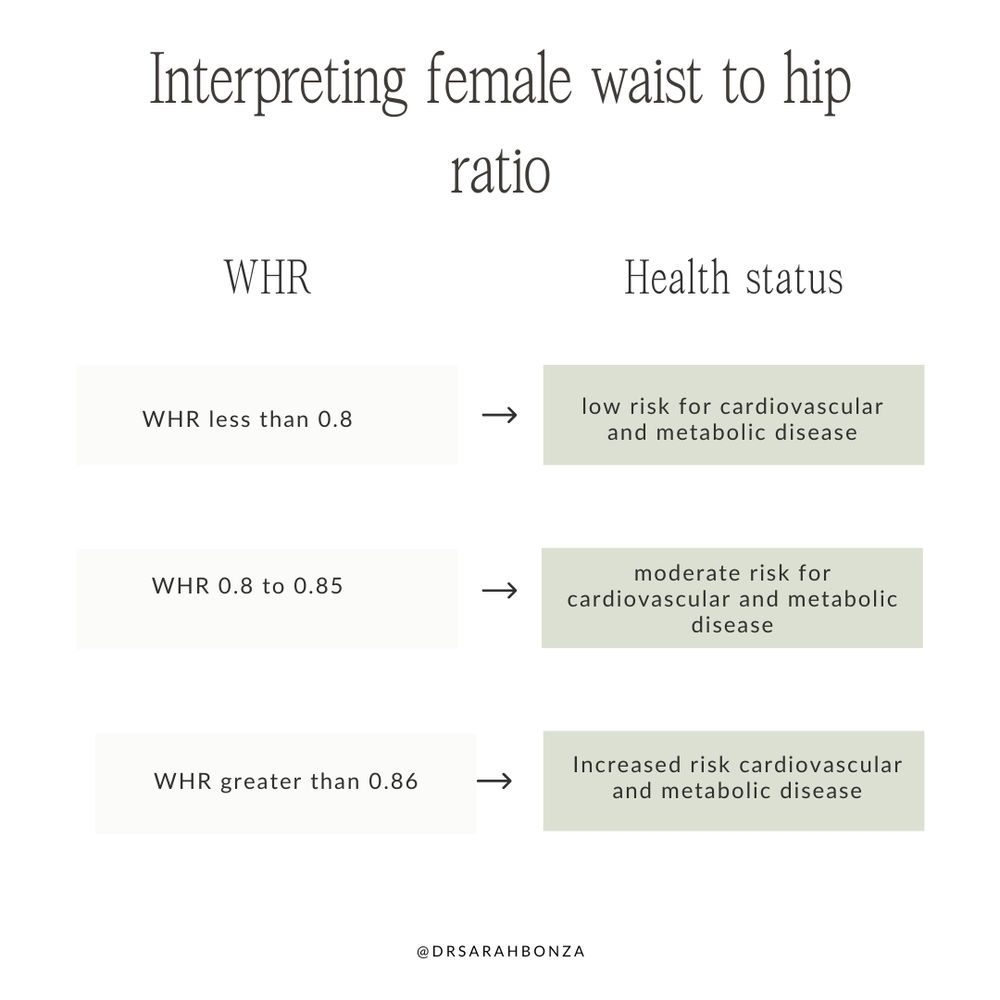 Interpreting female waist to hip ratio

| WHR | | Health status |
|---|---|---|
| WHR less than 0.8 | → | low risk for cardiovascular and metabolic disease |
| WHR 0.8 to 0.85 | → | moderate risk for cardiovascular and metabolic disease |
| WHR greater than 0.86 | → | Increased risk cardiovascular and metabolic disease |

@DRSARAHBONZA